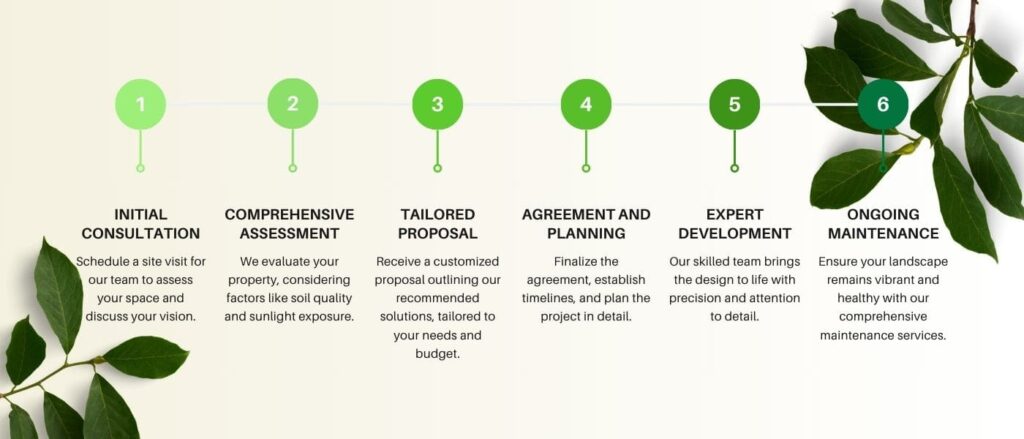 1

INITIAL CONSULTATION

Schedule a site visit for our team to assess your space and discuss your vision.

2

COMPREHENSIVE ASSESSMENT

We evaluate your property, considering factors like soil quality and sunlight exposure.

3

TAILORED PROPOSAL

Receive a customized proposal outlining our recommended solutions, tailored to your needs and budget.

4

AGREEMENT AND PLANNING

Finalize the agreement, establish timelines, and plan the project in detail.

5

EXPERT DEVELOPMENT

Our skilled team brings the design to life with precision and attention to detail.

6

ONGOING MAINTENANCE

Ensure your landscape remains vibrant and healthy with our comprehensive maintenance services.